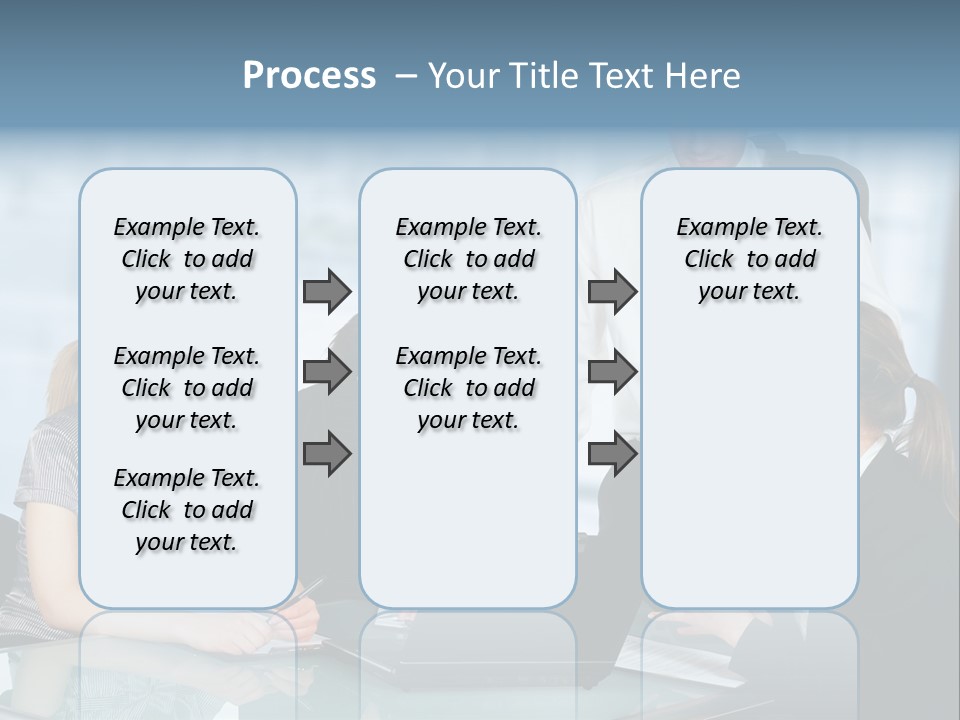 Process – Your Title Text Here

Example Text. Click to add your text.

Example Text. Click to add your text.

Example Text. Click to add your text.

Example Text. Click to add your text.

Example Text. Click to add your text.

Example Text. Click to add your text.